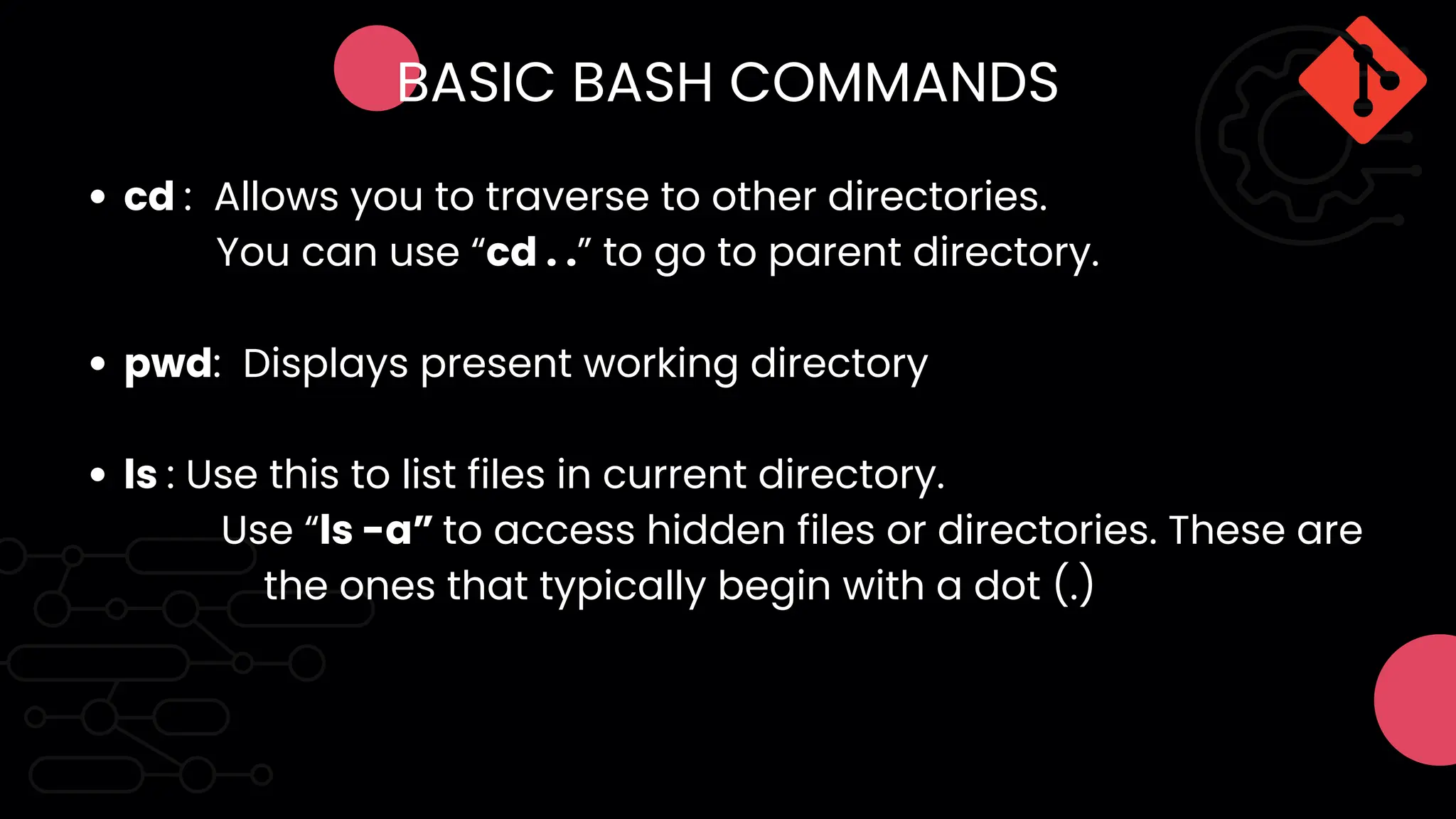 BASIC BASH COMMANDS

• cd : Allows you to traverse to other directories. You can use “cd . .” to go to parent directory.

• pwd: Displays present working directory

• ls : Use this to list files in current directory. Use “ls -a” to access hidden files or directories. These are the ones that typically begin with a dot (.)